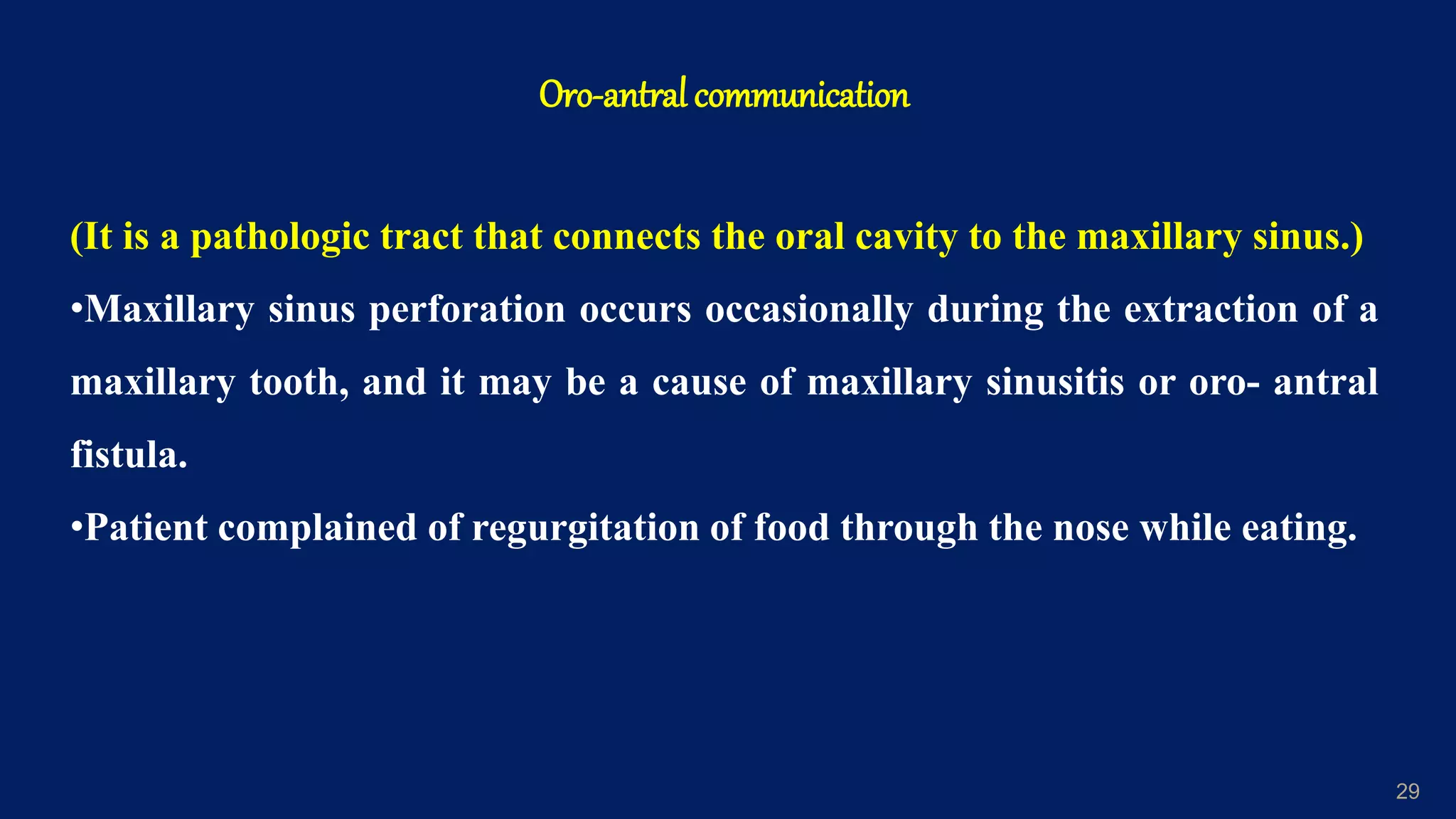 Oro-antral communication

(It is a pathologic tract that connects the oral cavity to the maxillary sinus.)

•Maxillary sinus perforation occurs occasionally during the extraction of a maxillary tooth, and it may be a cause of maxillary sinusitis or oro- antral fistula.

•Patient complained of regurgitation of food through the nose while eating.

29